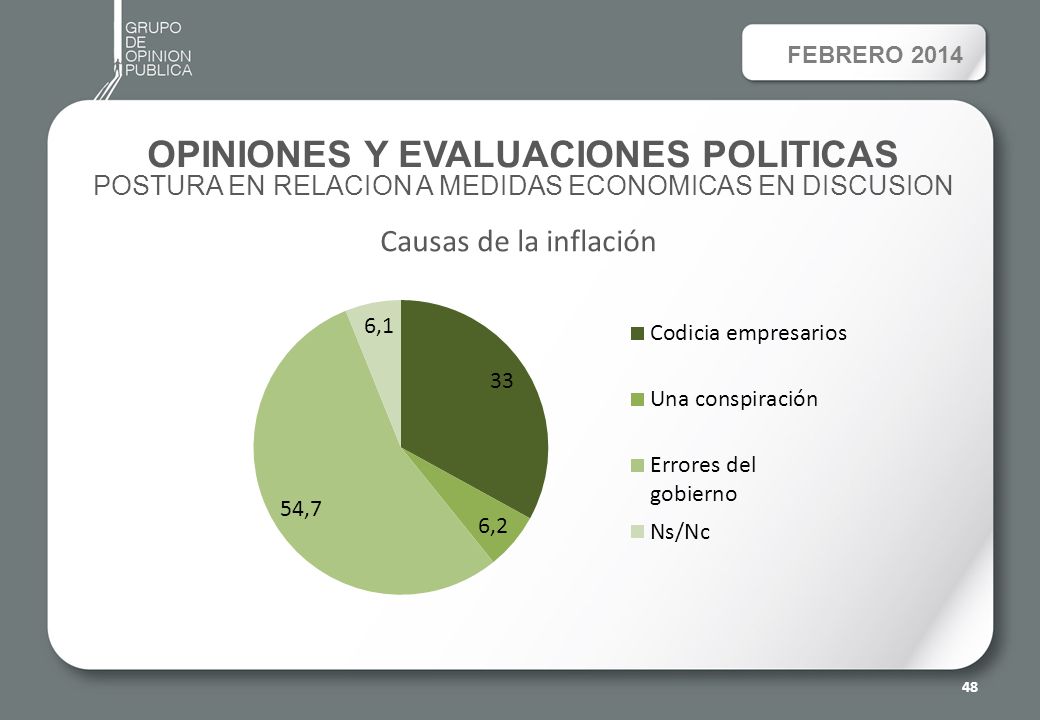 GRUPO
DE
OPINION
PUBLICA

FEBRERO 2014

OPINIONES Y EVALUACIONES POLITICAS
POSTURA EN RELACION A MEDIDAS ECONOMICAS EN DISCUSION

Causas de la inflación

6,1
33
6,2
54,7

Codicia empresarios
Una conspiración
Errores del gobierno
Ns/Nc

48